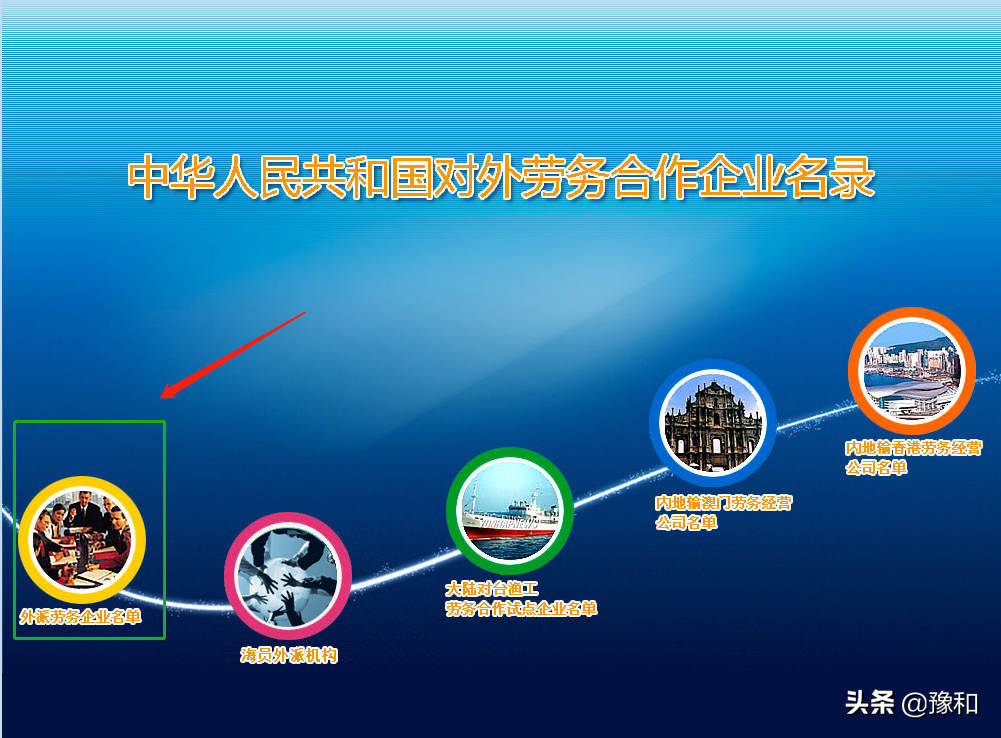 中华人民共和国对外劳务合作企业名录

外派劳务企业名单

海员外派机构

大陆对台渔工
劳务合作试点企业名单

内地输澳门劳务经营
公司名单

内地输香港劳务经营
公司名单

头条 @豫和